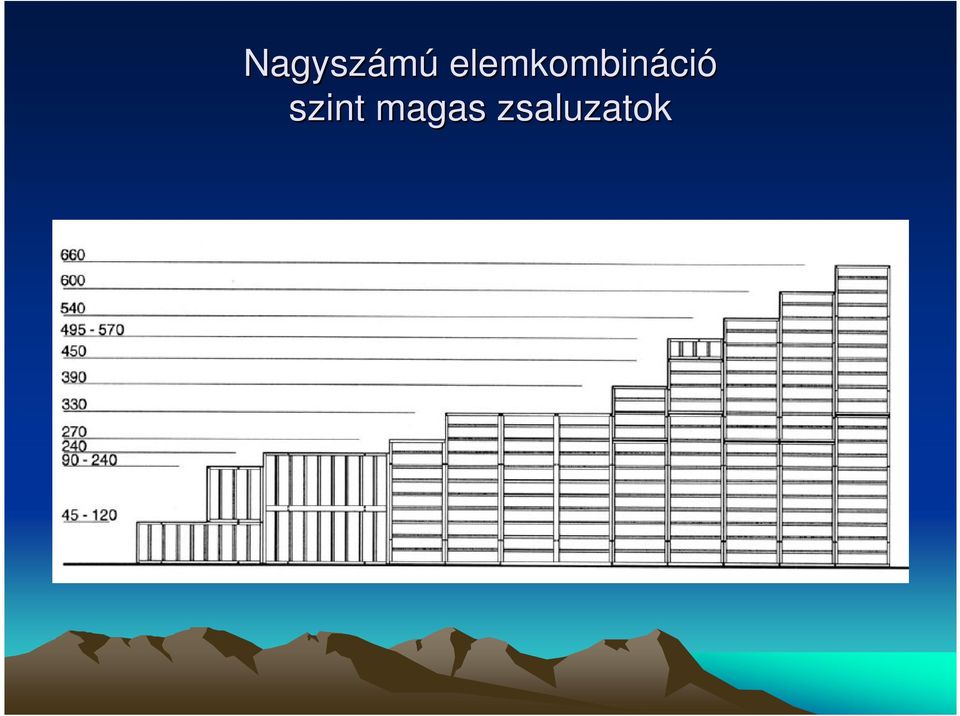 Nagyszámú elemkombináció
szint magas zsaluzatok

660
600
540
495 - 570
450
390
330
270
240
90 - 240
45 - 120